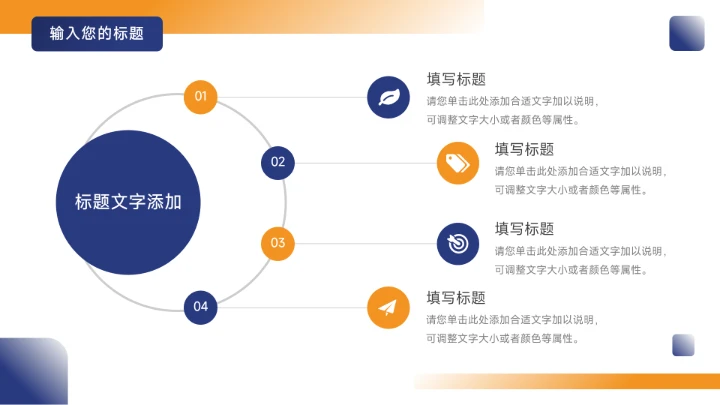 输入您的标题

标题文字添加

01

填写标题
请您单击此处添加合适文字加以说明，可调整文字大小或者颜色等属性。

02

填写标题
请您单击此处添加合适文字加以说明，可调整文字大小或者颜色等属性。

03

填写标题
请您单击此处添加合适文字加以说明，可调整文字大小或者颜色等属性。

04

填写标题
请您单击此处添加合适文字加以说明，可调整文字大小或者颜色等属性。